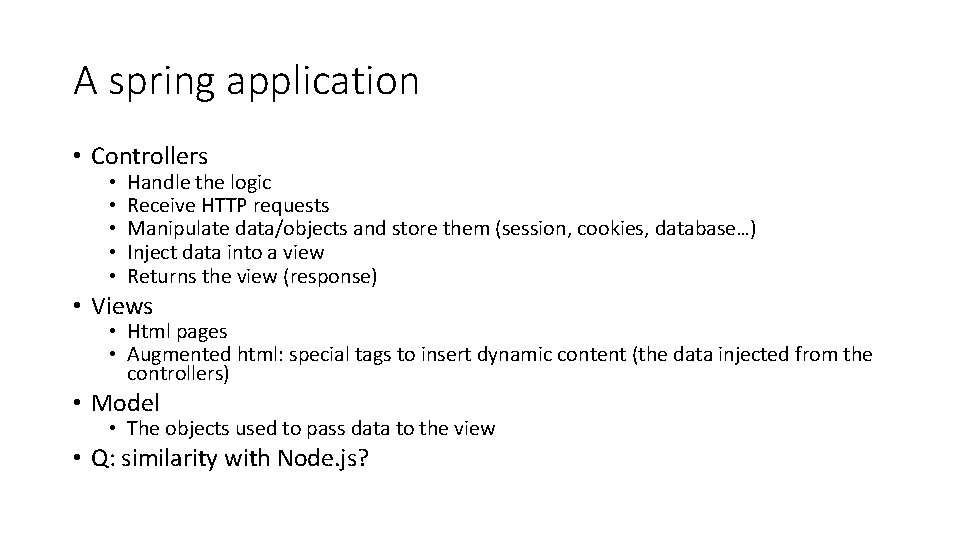 A spring application

• Controllers
  • Handle the logic
  • Receive HTTP requests
  • Manipulate data/objects and store them (session, cookies, database…)
  • Inject data into a view
  • Returns the view (response)
• Views
  • Html pages
  • Augmented html: special tags to insert dynamic content (the data injected from the controllers)
• Model
  • The objects used to pass data to the view
• Q: similarity with Node.js?